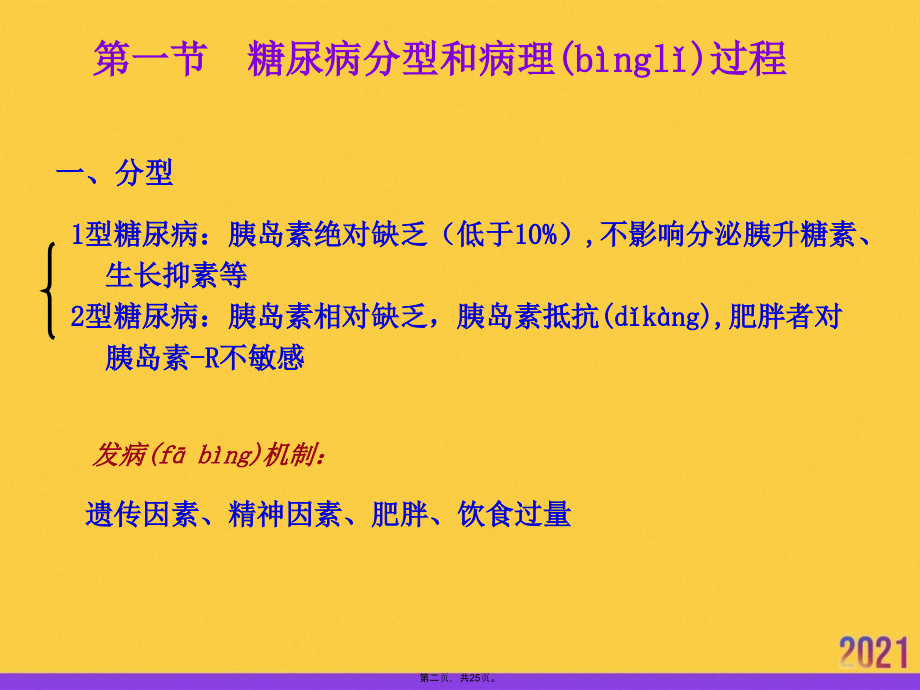 第一节　糖尿病分型和病理(bìnglǐ)过程

一、分型

1型糖尿病：胰岛素绝对缺乏（低于10%），不影响分泌胰升糖素、生长抑素等

2型糖尿病：胰岛素相对缺乏，胰岛素抵抗(dǐkàng)，肥胖者对胰岛素-R不敏感

发病(fā bìng)机制：

遗传因素、精神因素、肥胖、饮食过量

2021

第二页，共25页。